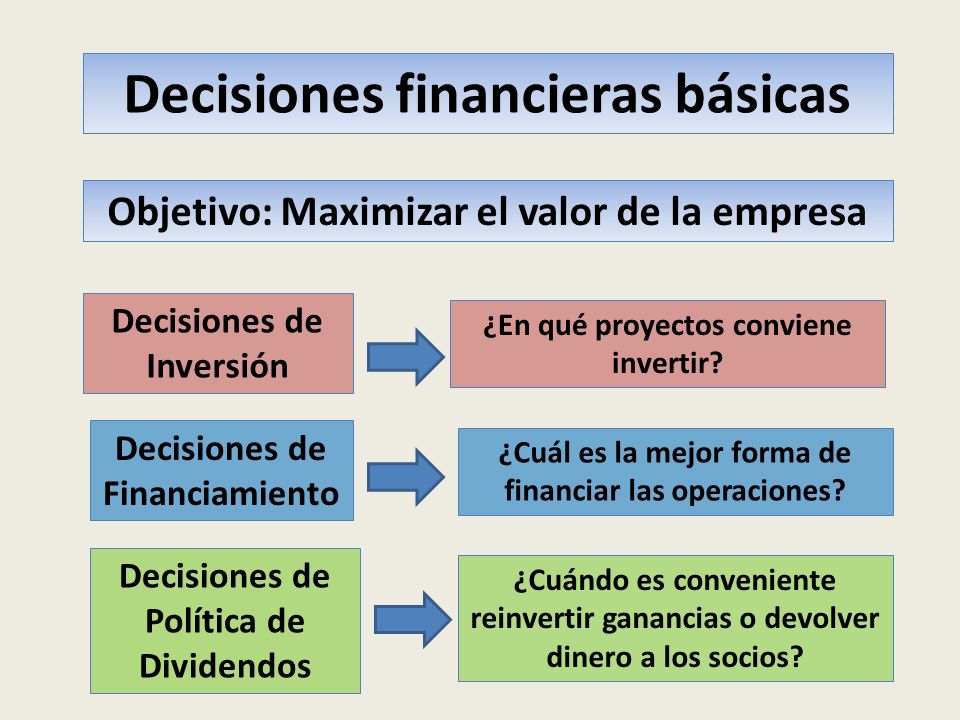 Decisiones financieras básicas

Objetivo: Maximizar el valor de la empresa

Decisiones de Inversión

¿En qué proyectos conviene invertir?

Decisiones de Financiamiento

¿Cuál es la mejor forma de financiar las operaciones?

Decisiones de Política de Dividendos

¿Cuándo es conveniente reinvertir ganancias o devolver dinero a los socios?